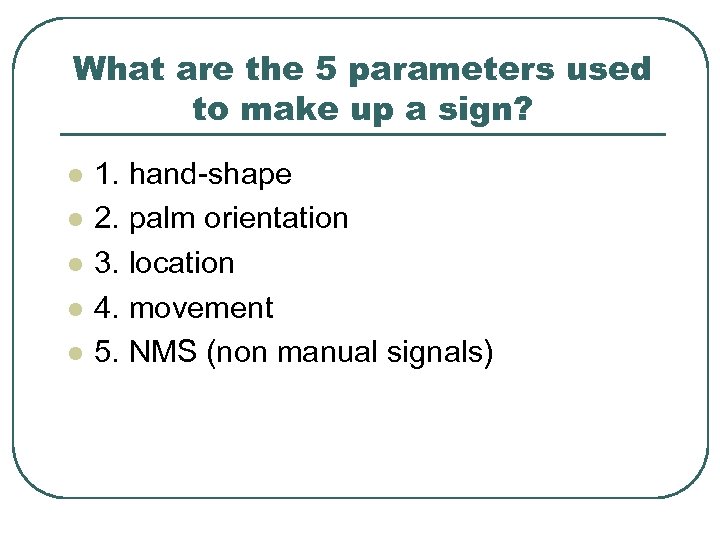 What are the 5 parameters used to make up a sign?

- 1. hand-shape
- 2. palm orientation
- 3. location
- 4. movement
- 5. NMS (non manual signals)